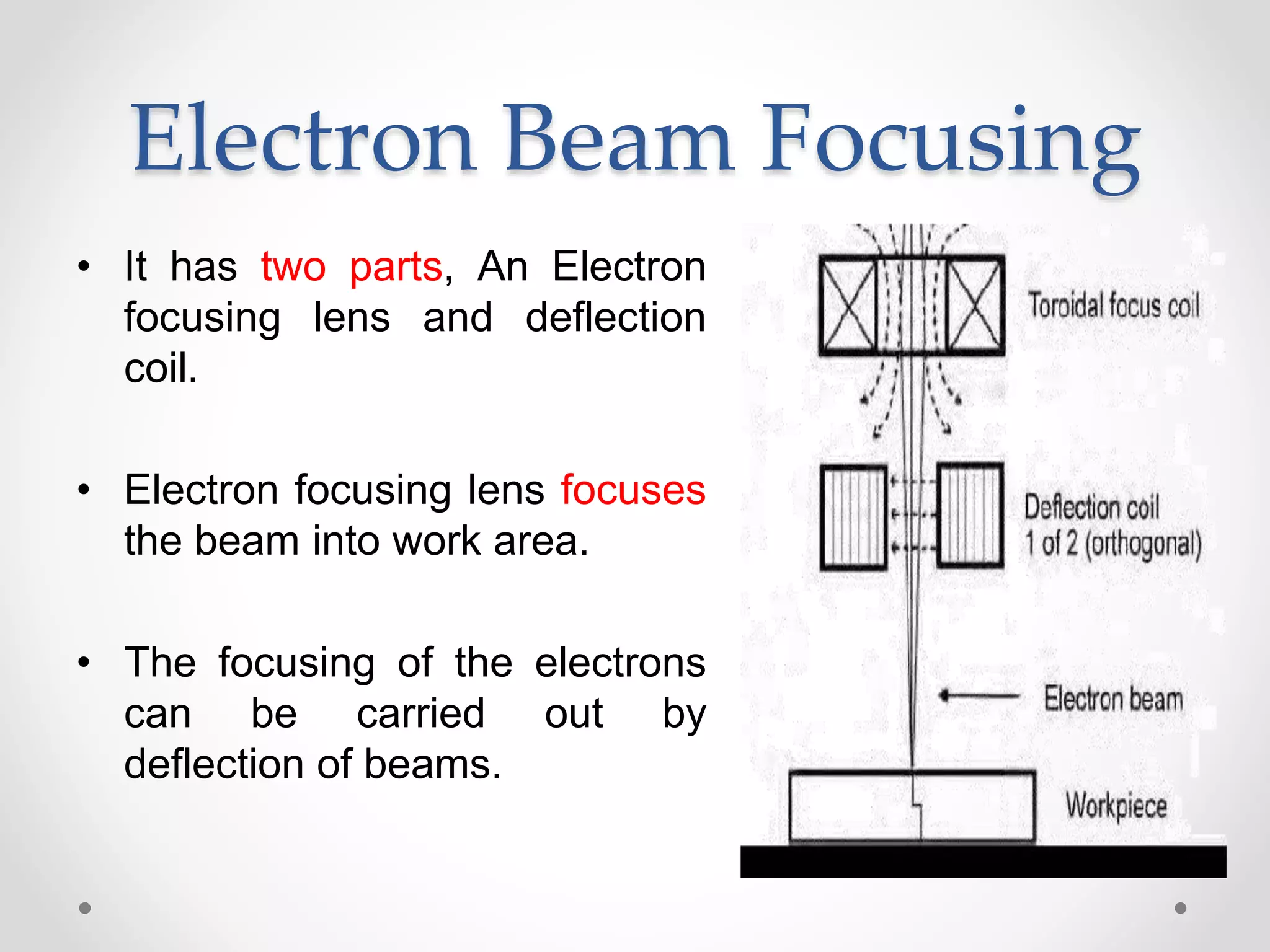 Electron Beam Focusing

• It has two parts, An Electron focusing lens and deflection coil.

• Electron focusing lens focuses the beam into work area.

• The focusing of the electrons can be carried out by deflection of beams.

Toroidal focus coil

Deflection coil
1 of 2 (orthogonal)

Electron beam

Workpiece